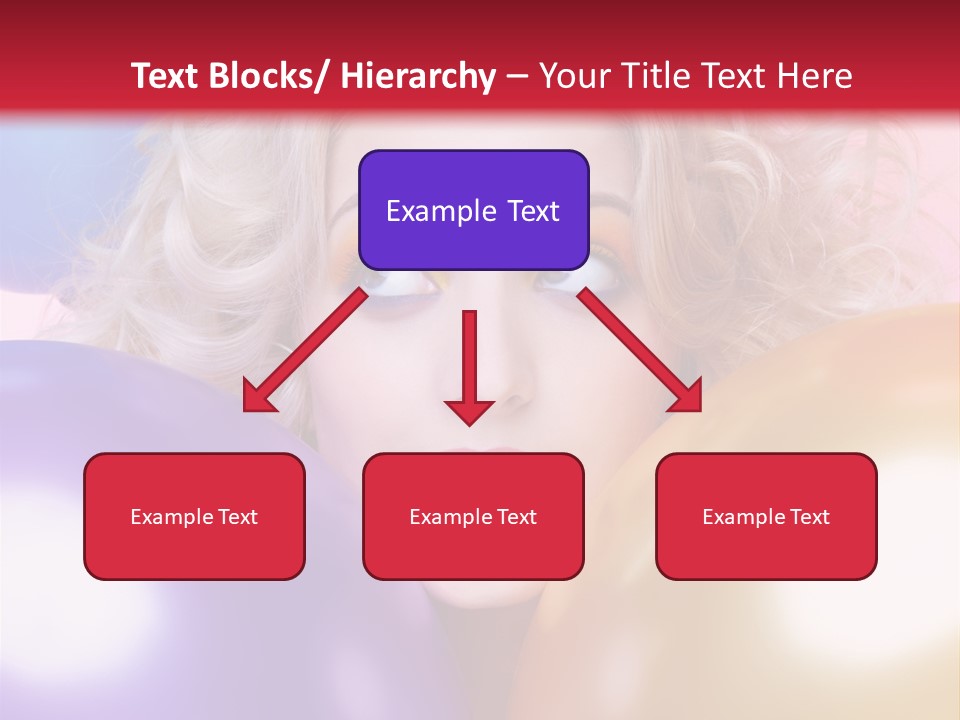 Text Blocks/ Hierarchy – Your Title Text Here

Example Text

Example Text

Example Text

Example Text